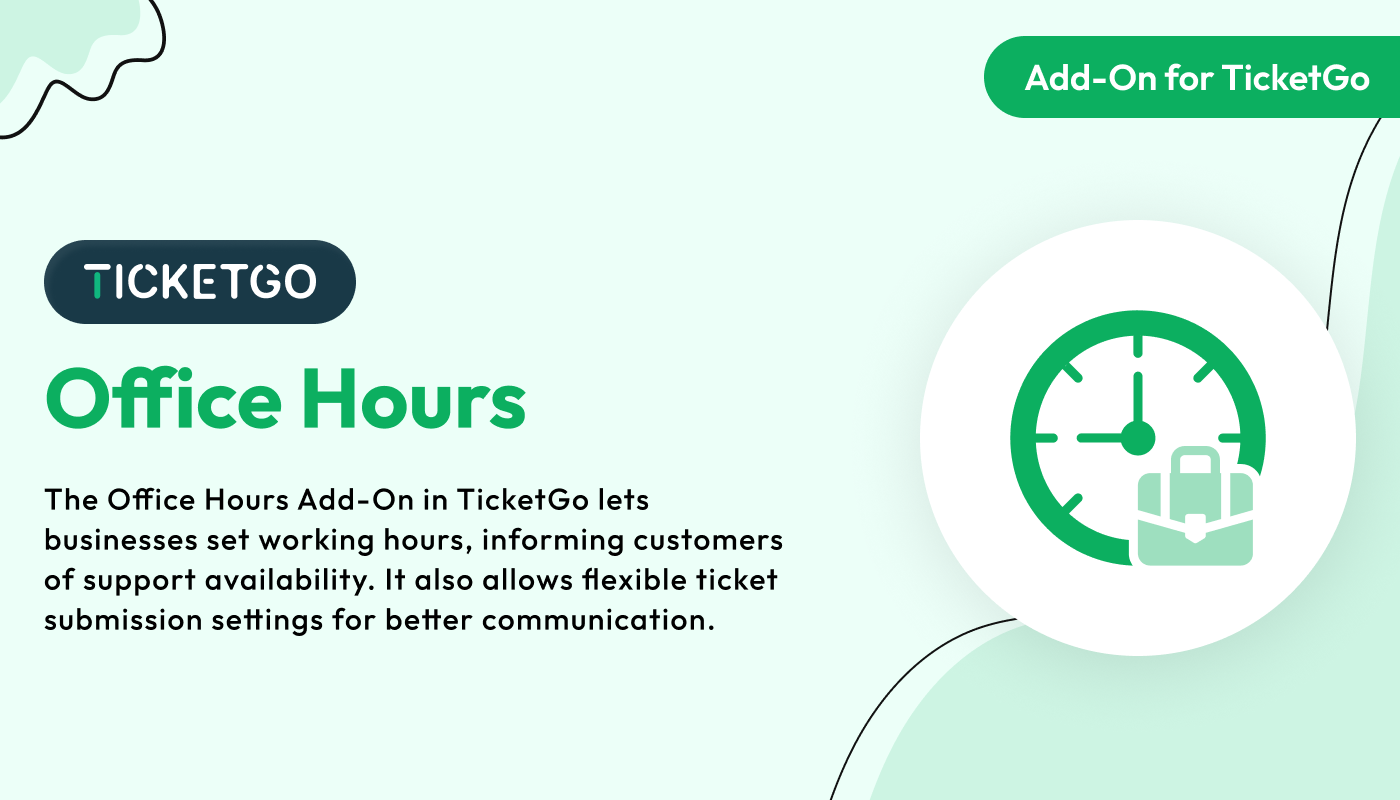 Add-On for TicketGo

TICKETGO

Office Hours

The Office Hours Add-On in TicketGo lets businesses set working hours, informing customers of support availability. It also allows flexible ticket submission settings for better communication.